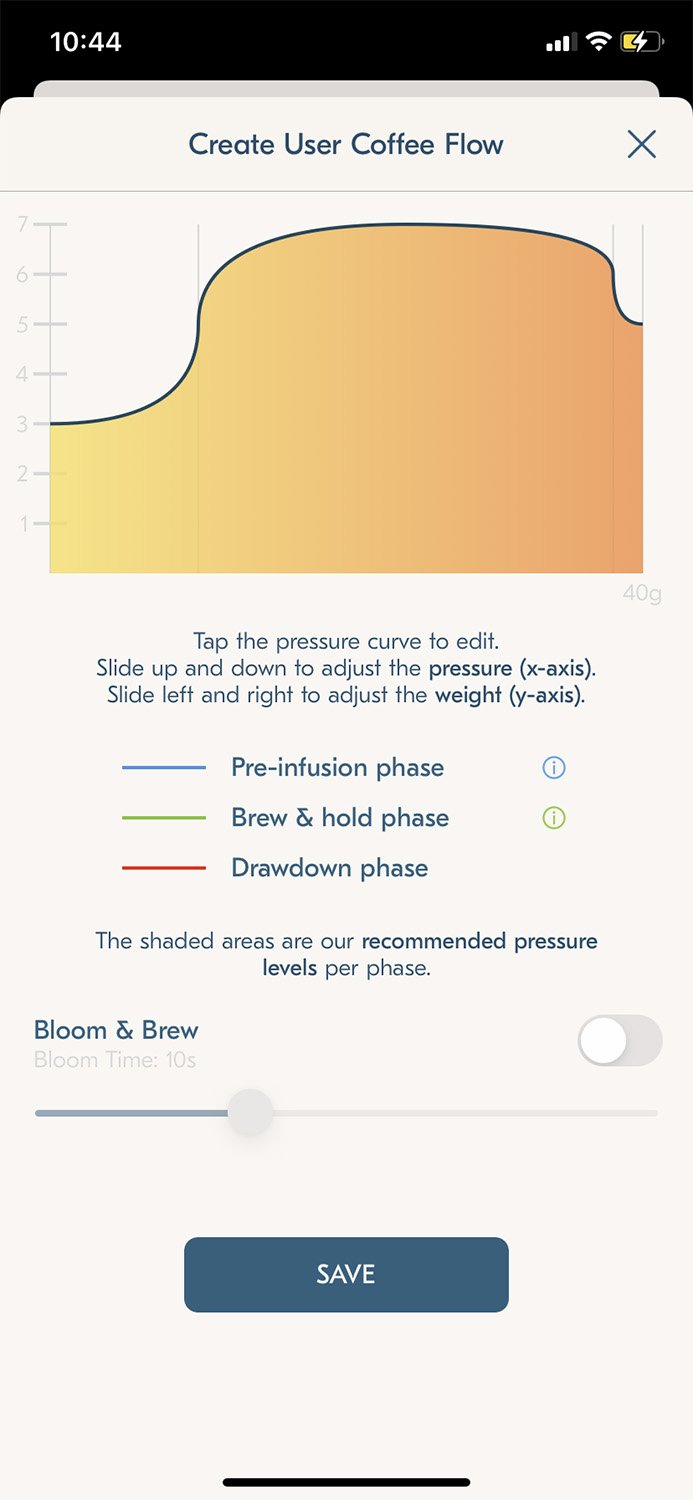 10:44

Create User Coffee Flow

7
6
5
4
3
2
1

40g

Tap the pressure curve to edit.
Slide up and down to adjust the pressure (x-axis).
Slide left and right to adjust the weight (y-axis).

Pre-infusion phase

Brew & hold phase

Drawdown phase

The shaded areas are our recommended pressure levels per phase.

Bloom & Brew
Bloom Time: 10s

SAVE